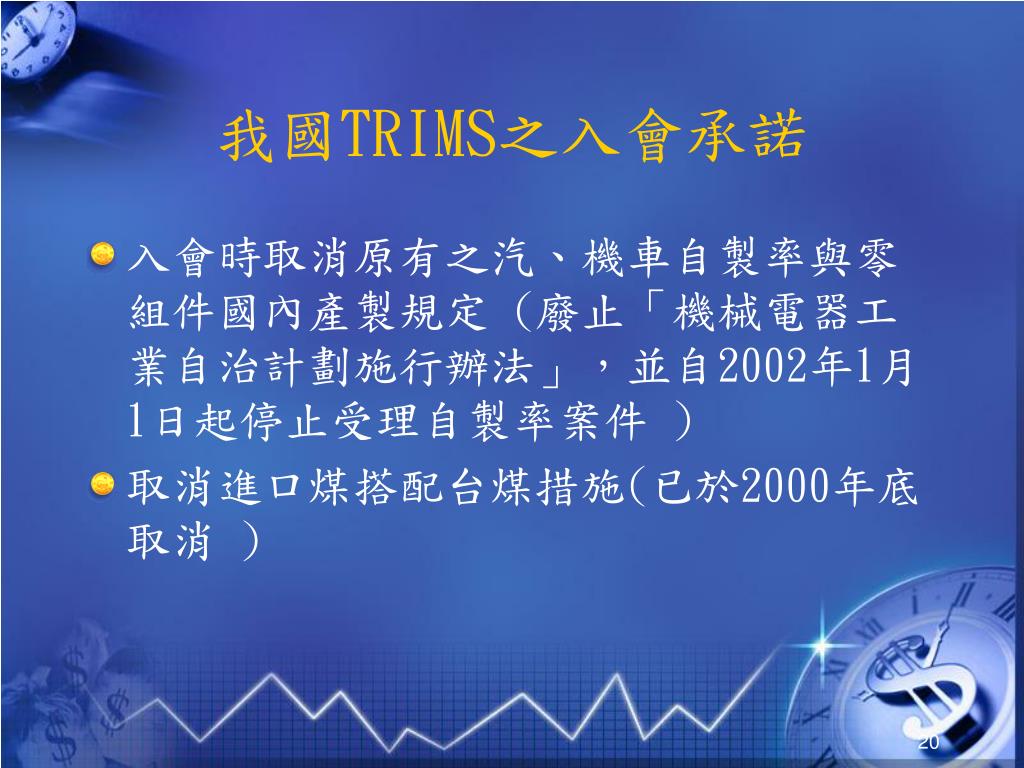 我國TRIMS之入會承諾

入會時取消原有之汽、機車自製率與零組件國內產製規定（廢止「機械電器工業自治計劃施行辦法」，並自2002年1月1日起停止受理自製率案件 ）

取消進口煤搭配台煤措施(已於2000年底取消 ）

20